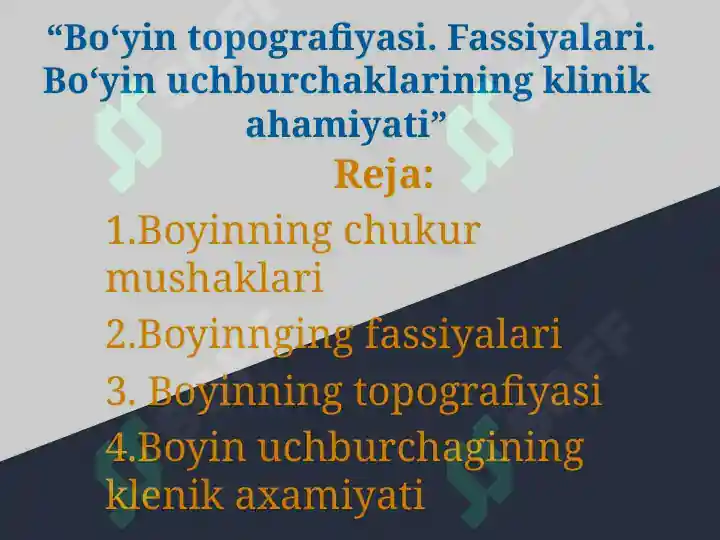 “Bo‘yin topografiyasi. Fassiyalari. Bo‘yin uchburchaklarining klinik ahamiyati”

Reja:

1.Boyinning chukur mushaklari

2.Boyinnging fassiyalari

3. Boyinning topografiyasi

4.Boyin uchburchagining klenik axamiyati